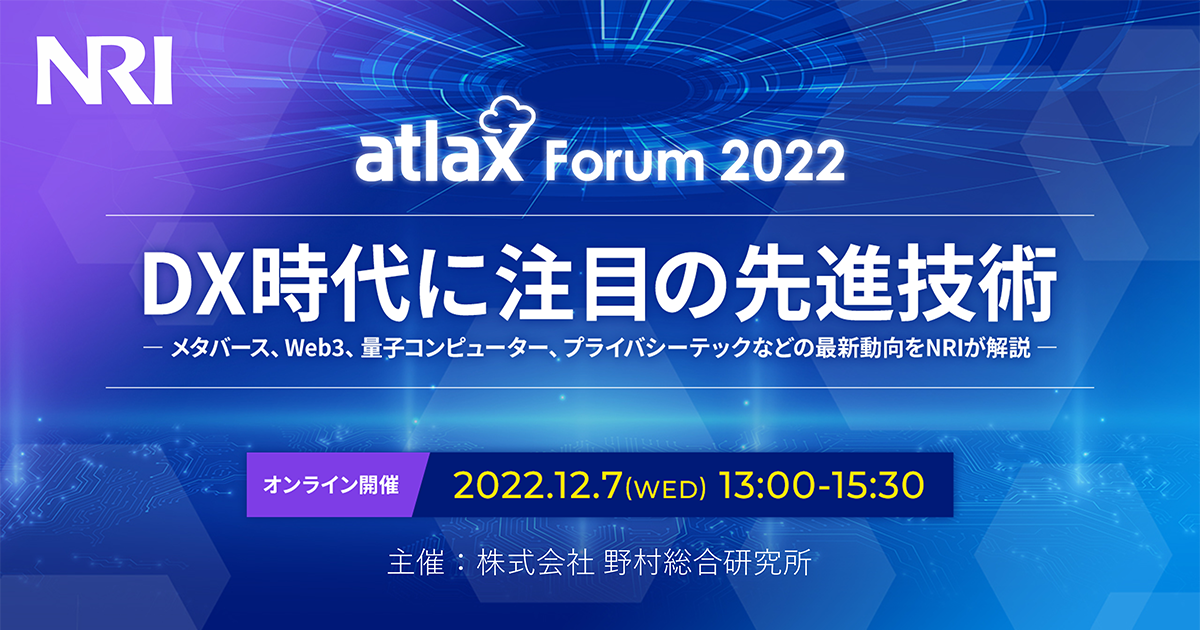 NRI

atlax Forum 2022

DX時代に注目の先進技術

― メタバース、Web3、量子コンピューター、プライバシーテックなどの最新動向をNRIが解説 ―

オンライン開催 2022.12.7(WED) 13:00-15:30

主催：株式会社 野村総合研究所